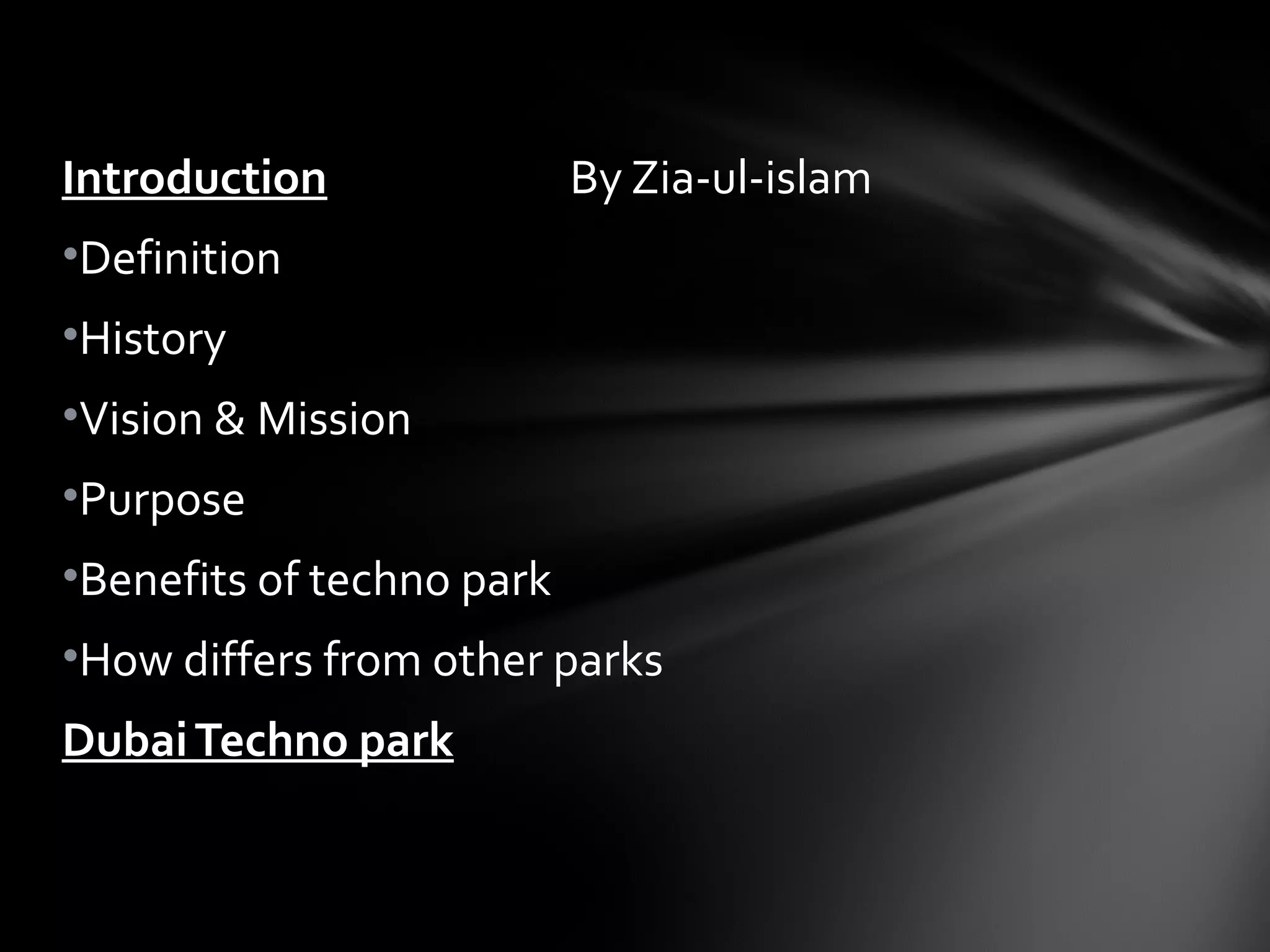 Introduction By Zia-ul-islam

•Definition

•History

•Vision & Mission

•Purpose

•Benefits of techno park

•How differs from other parks

Dubai Techno park